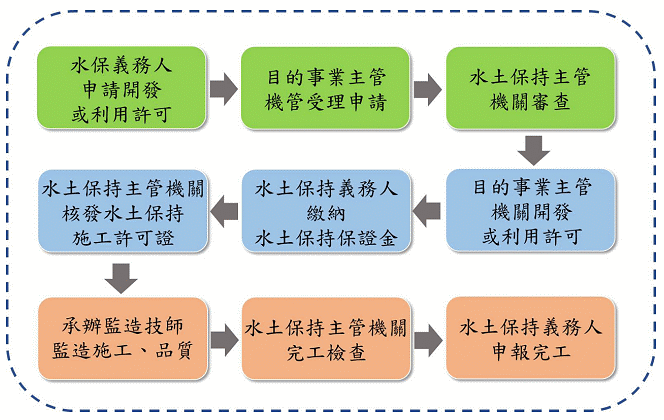 水保義務人
申請開發
或利用許可

目的事業主管
機管受理申請

水土保持主管
機關審查

目的事業主管
機關開發
或利用許可

水土保持義務人
繳納
水土保持保證金

水土保持主管機關
核發水土保持
施工許可證

承辦監造技師
監造施工、品質

水土保持主管機關
完工檢查

水土保持義務人
申報完工